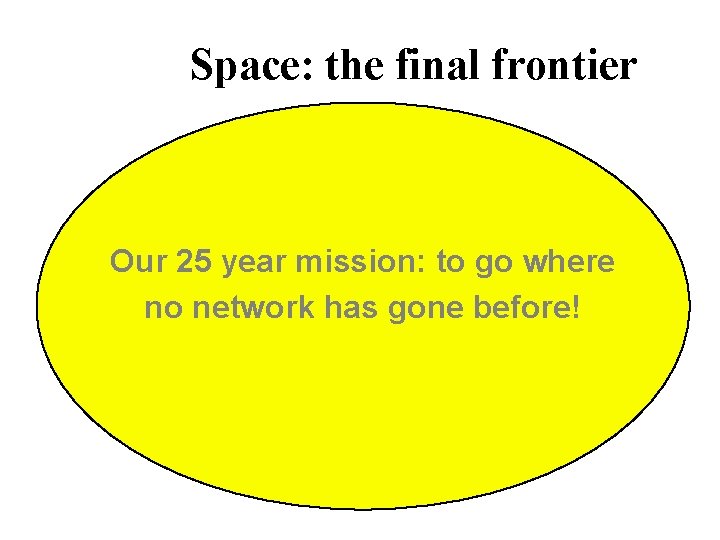 Space: the final frontier

Our 25 year mission: to go where no network has gone before!